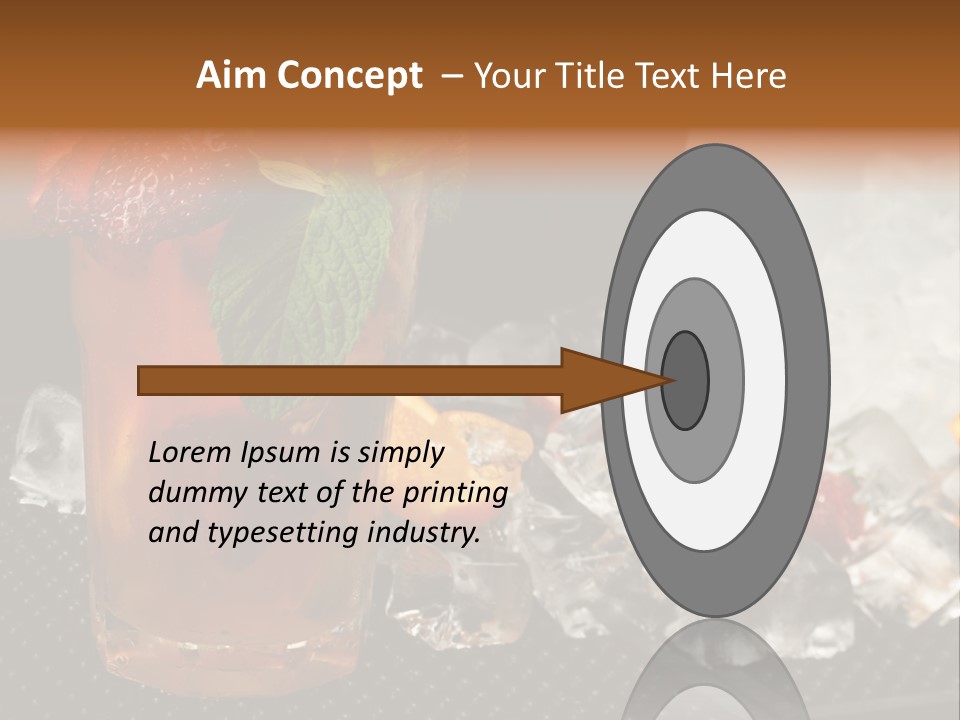 Aim Concept – Your Title Text Here

Lorem Ipsum is simply dummy text of the printing and typesetting industry.